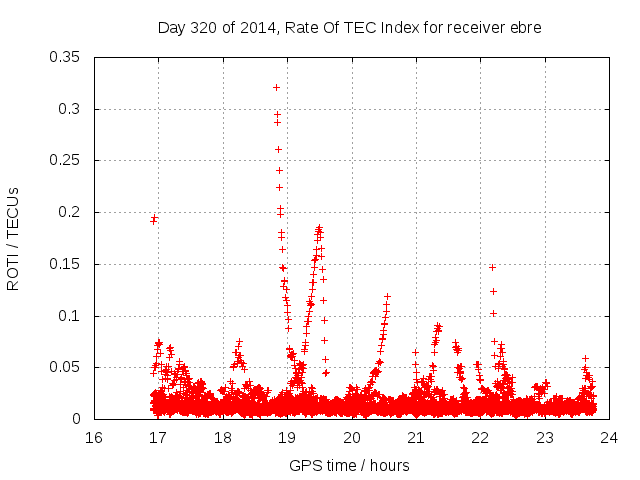 Day 320 of 2014, Rate Of TEC Index for receiver ebre

ROTI / TECUs

0.35
0.3
0.25
0.2
0.15
0.1
0.05
0

16 17 18 19 20 21 22 23 24

GPS time / hours